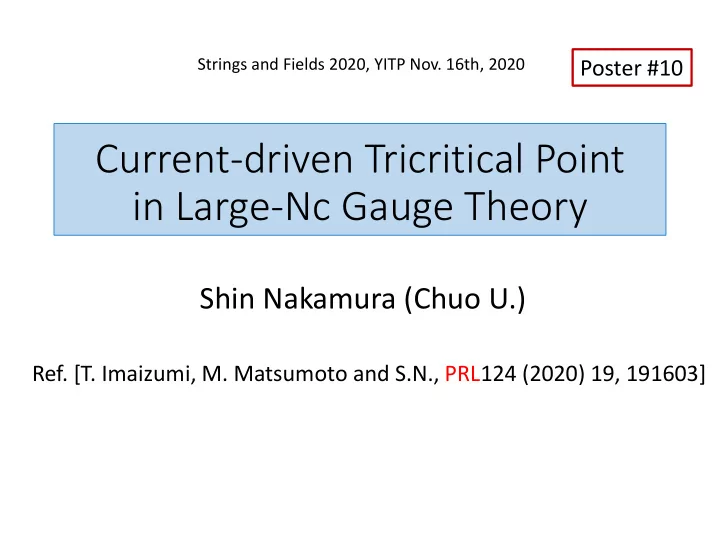 Strings and Fields 2020, YITP Nov. 16th, 2020

Poster #10

Current-driven Tricritical Point in Large-Nc Gauge Theory

Shin Nakamura (Chuo U.)

Ref. [T. Imaizumi, M. Matsumoto and S.N., PRL124 (2020) 19, 191603]